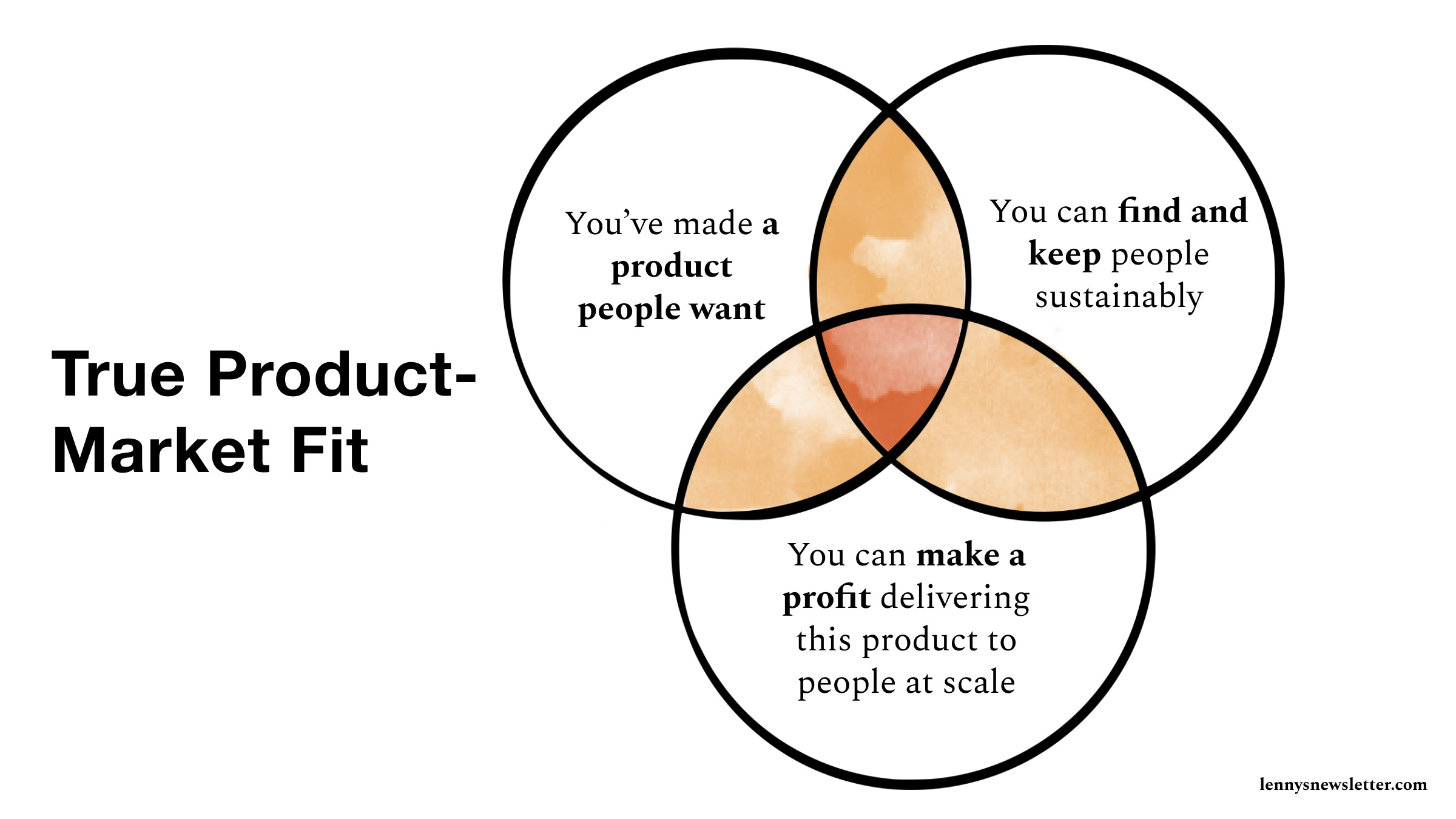 True Product-Market Fit

You've made a product people want

You can find and keep people sustainably

You can make a profit delivering this product to people at scale

lennysnewsletter.com